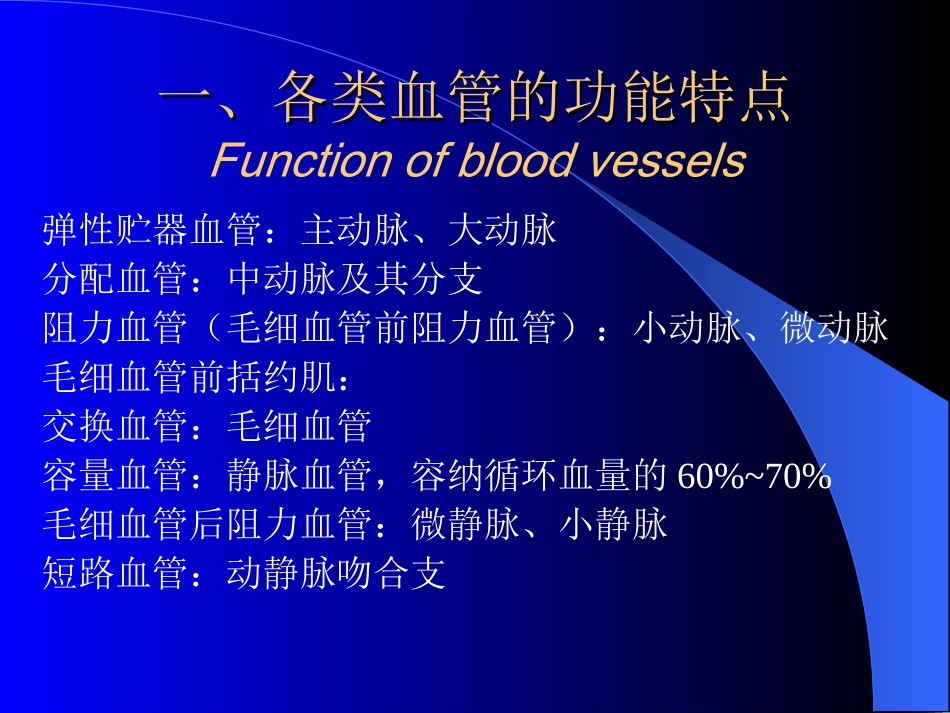 一、各类血管的功能特点
Function of blood vessels

弹性贮器血管：主动脉、大动脉
分配血管：中动脉及其分支
阻力血管（毛细血管前阻力血管）：小动脉、微动脉
毛细血管前括约肌：
交换血管：毛细血管
容量血管：静脉血管，容纳循环血量的 60%~70%
毛细血管后阻力血管：微静脉、小静脉
短路血管：动静脉吻合支